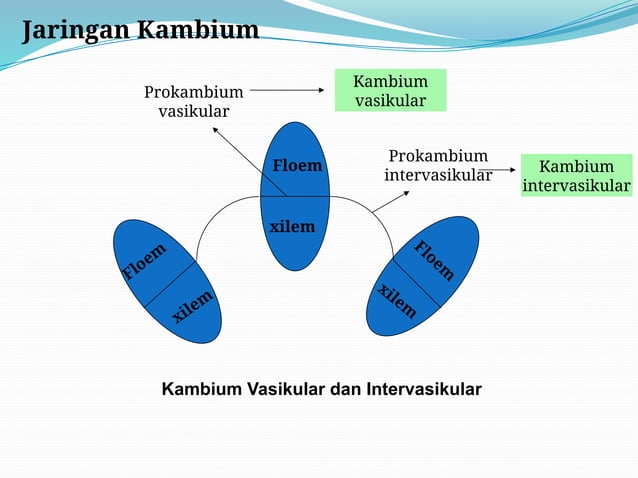 Jaringan Kambium

Prokambium vasikular

Kambium vasikular

Prokambium intervasikular

Kambium intervasikular

Floem

xilem

Floem

xilem

Floem

xilem

Kambium Vasikular dan Intervasikular